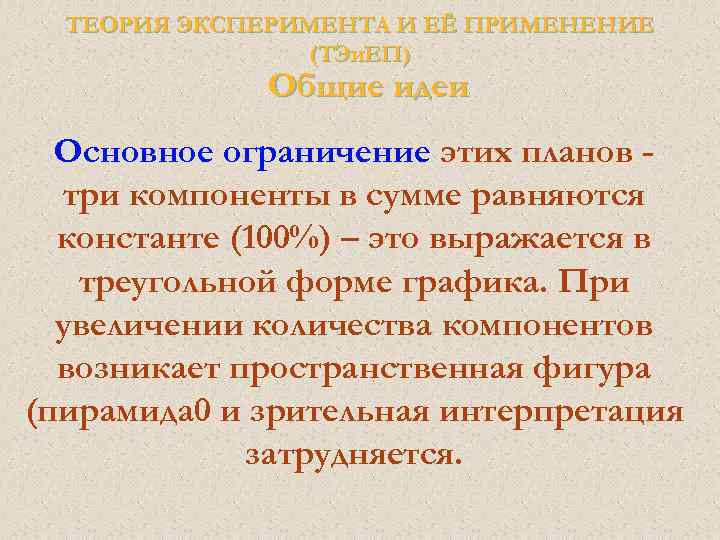 ТЕОРИЯ ЭКСПЕРИМЕНТА И ЕЁ ПРИМЕНЕНИЕ (ТЭиЕП)
Общие идеи

Основное ограничение этих планов - три компоненты в сумме равняются константе (100%) – это выражается в треугольной форме графика. При увеличении количества компонентов возникает пространственная фигура (пирамида0 и зрительная интерпретация затрудняется.